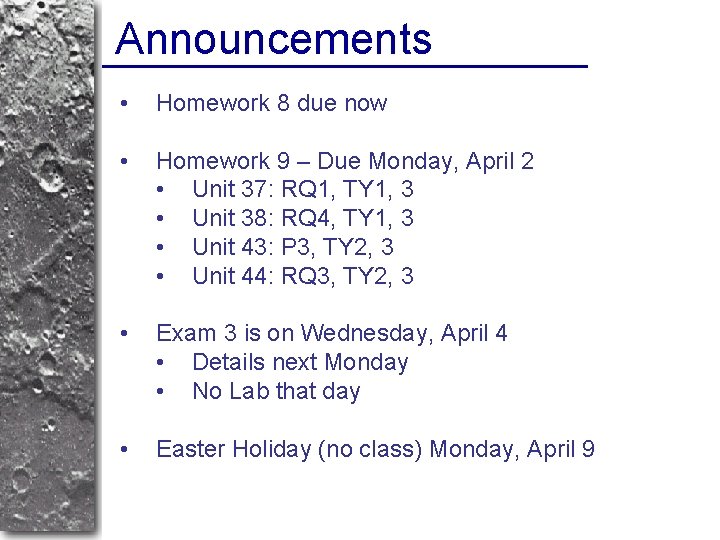 Announcements

• Homework 8 due now

• Homework 9 – Due Monday, April 2
  • Unit 37: RQ1, TY1, 3
  • Unit 38: RQ4, TY1, 3
  • Unit 43: P3, TY2, 3
  • Unit 44: RQ3, TY2, 3

• Exam 3 is on Wednesday, April 4
  • Details next Monday
  • No Lab that day

• Easter Holiday (no class) Monday, April 9